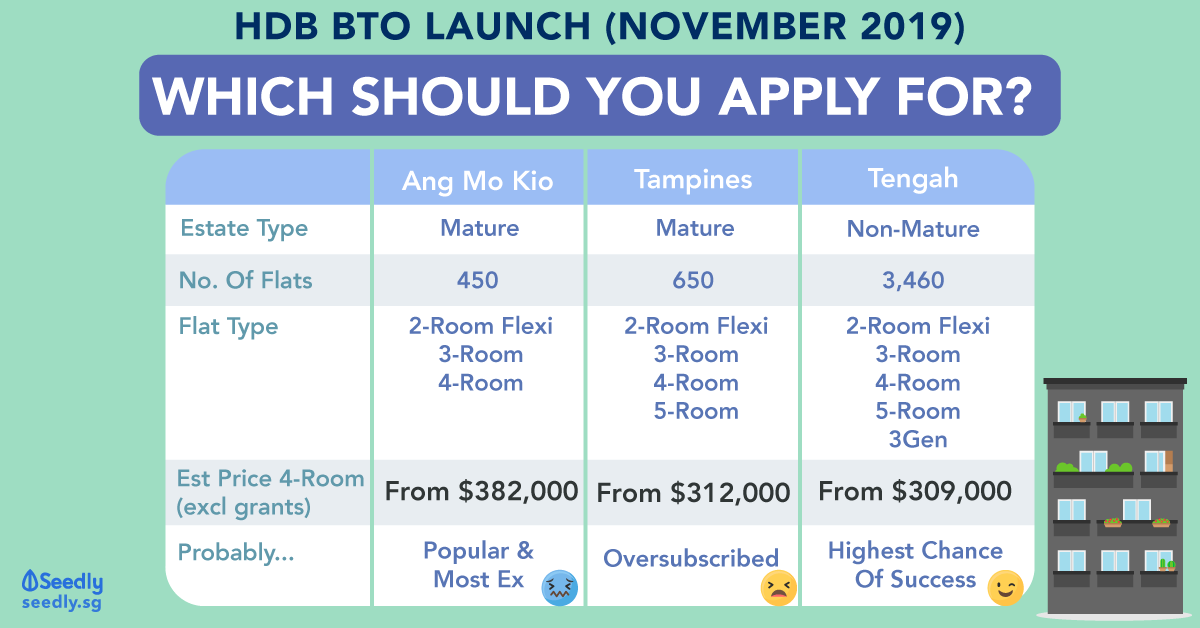 HDB BTO LAUNCH (NOVEMBER 2019)

WHICH SHOULD YOU APPLY FOR?

| | Ang Mo Kio | Tampines | Tengah |
|---|---|---|---|
| Estate Type | Mature | Mature | Non-Mature |
| No. Of Flats | 450 | 650 | 3,460 |
| Flat Type | 2-Room Flexi 3-Room 4-Room | 2-Room Flexi 3-Room 4-Room 5-Room | 2-Room Flexi 3-Room 4-Room 5-Room 3Gen |
| Est Price 4-Room (excl grants) | From \$382,000 | From \$312,000 | From \$309,000 |
| Probably... | Popular & Most Ex | Oversubscribed | Highest Chance Of Success |

Seedly
seedly.sg